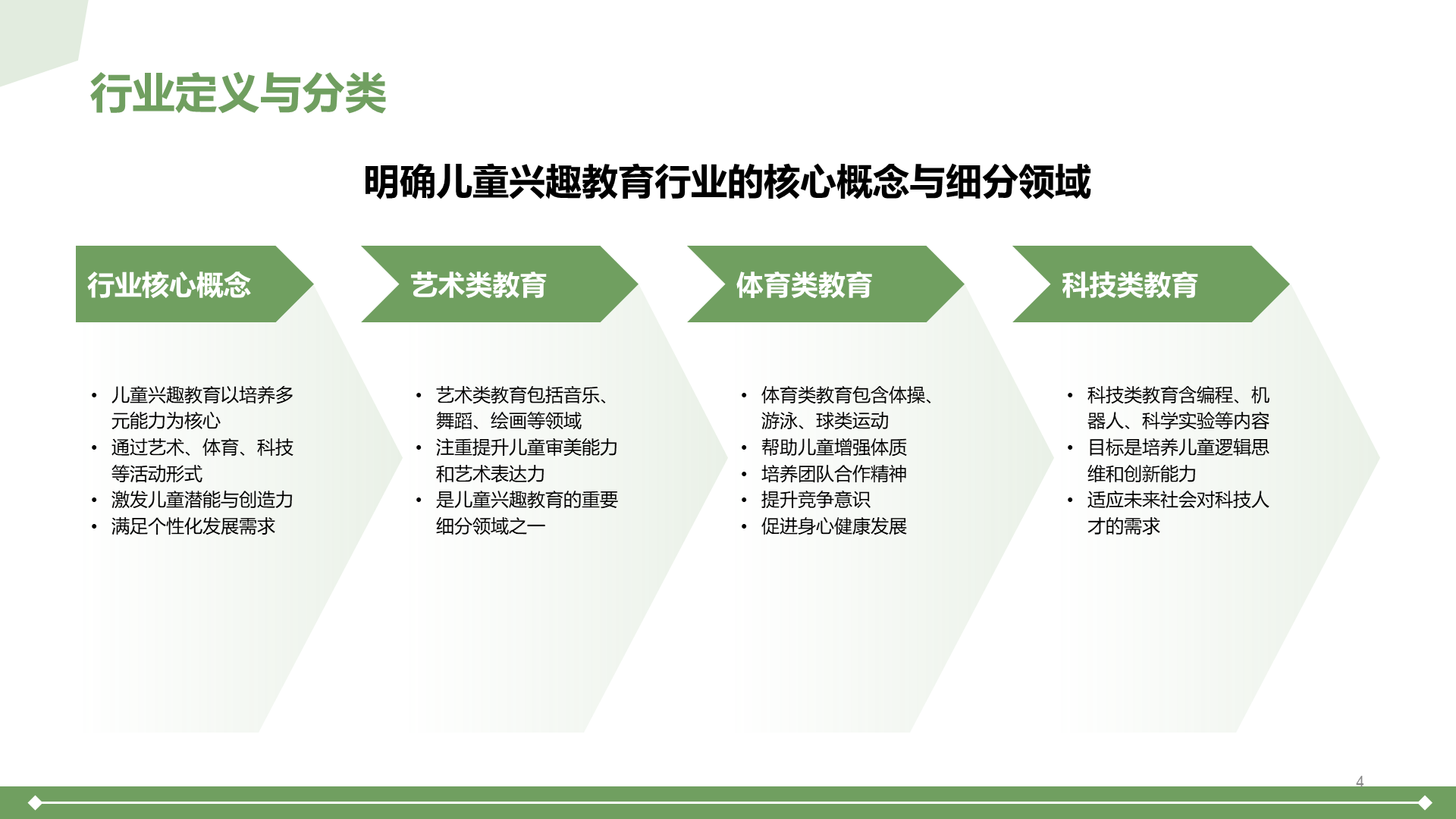 行业定义与分类

明确儿童兴趣教育行业的核心概念与细分领域

行业核心概念

• 儿童兴趣教育以培养多元能力为核心
• 通过艺术、体育、科技等活动形式
• 激发儿童潜能与创造力
• 满足个性化发展需求

艺术类教育

• 艺术类教育包括音乐、舞蹈、绘画等领域
• 注重提升儿童审美能力和艺术表达力
• 是儿童兴趣教育的重要细分领域之一

体育类教育

• 体育类教育包含体操、游泳、球类运动
• 帮助儿童增强体质
• 培养团队合作精神
• 提升竞争意识
• 促进身心健康发展

科技类教育

• 科技类教育含编程、机器人、科学实验等内容
• 目标是培养儿童逻辑思维和创新能力
• 适应未来社会对科技人才的需求

4